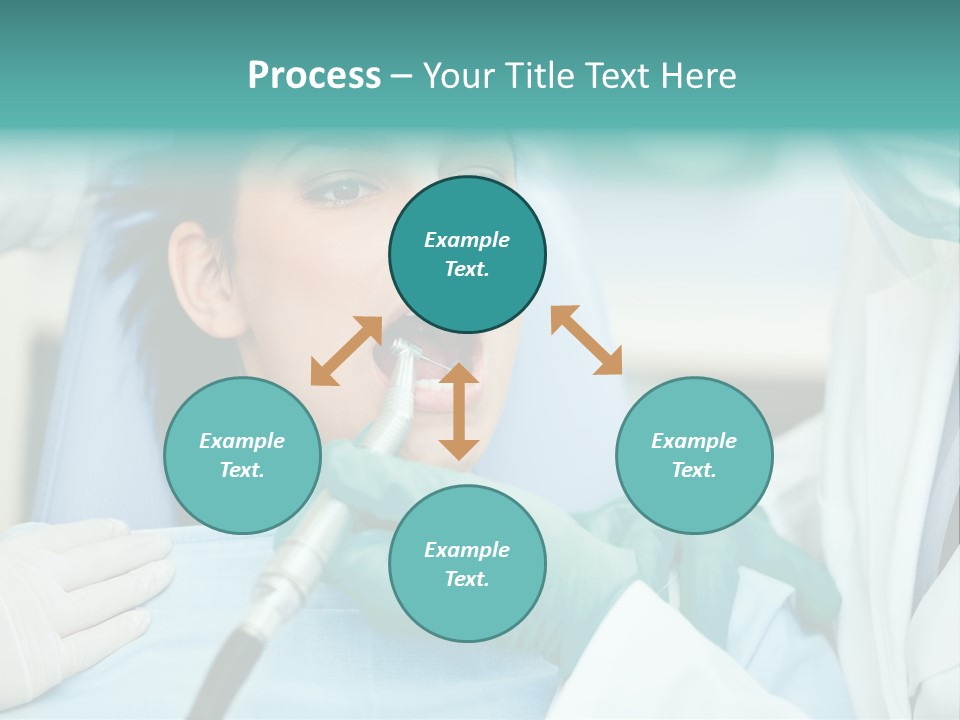 Process – Your Title Text Here

Example Text.

Example Text.

Example Text.

Example Text.